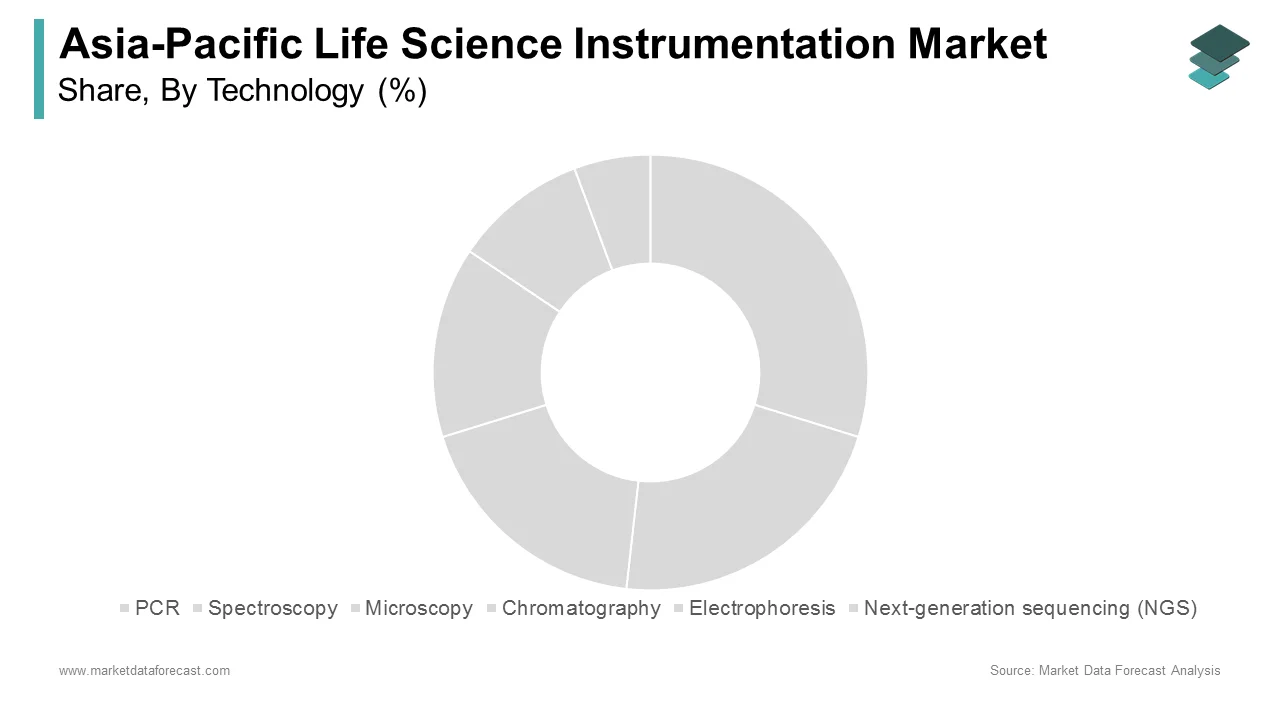 Asia-Pacific Life Science Instrumentation Market
Share, By Technology (%)

PCR Spectroscopy Microscopy Chromatography Electrophoresis Next-generation sequencing (NGS)

www.marketdataforecast.com

Source: Market Data Forecast Analysis